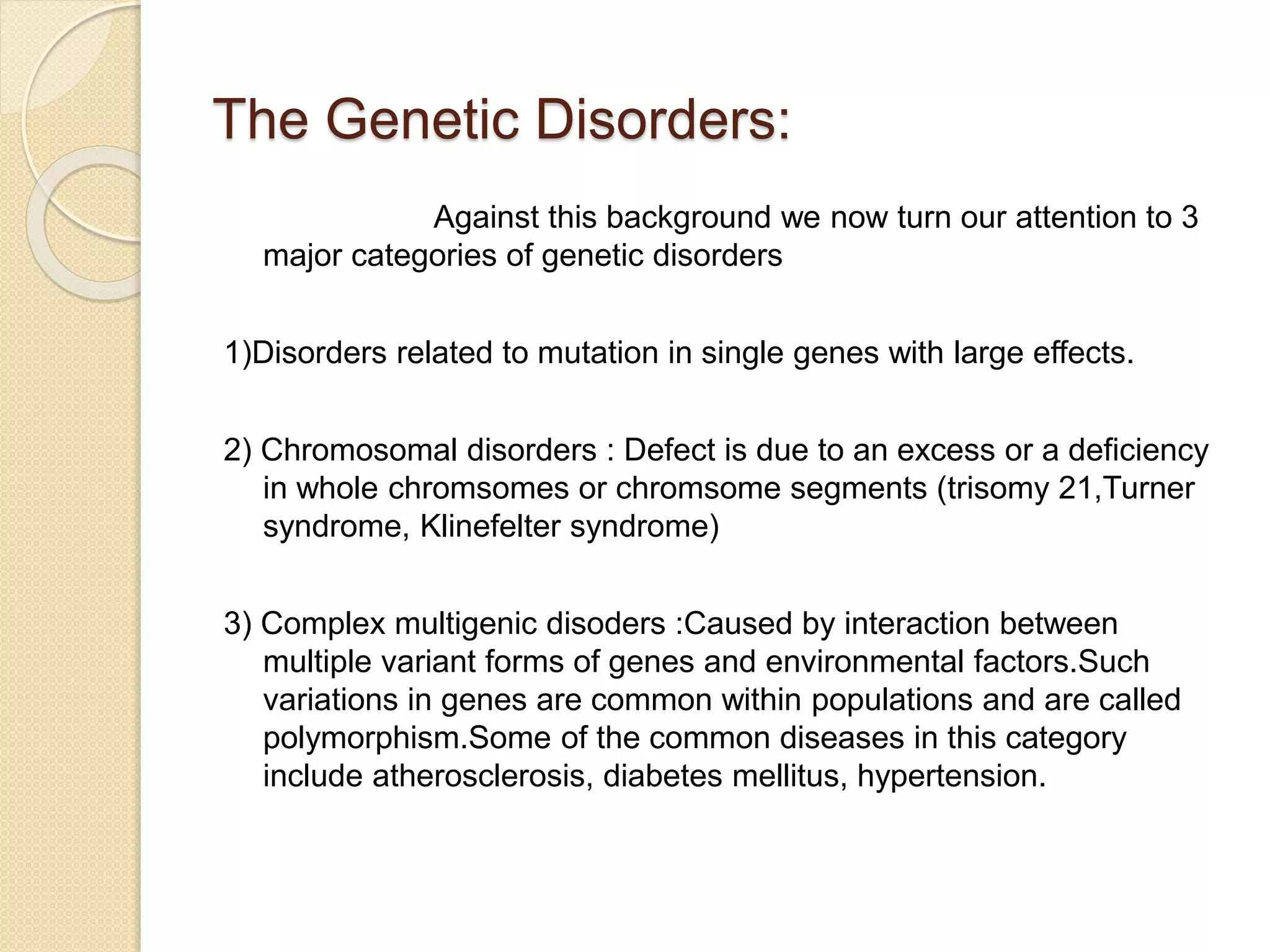 The Genetic Disorders:

Against this background we now turn our attention to 3 major categories of genetic disorders

1)Disorders related to mutation in single genes with large effects.

2) Chromosomal disorders : Defect is due to an excess or a deficiency in whole chromsomes or chromsome segments (trisomy 21,Turner syndrome, Klinefelter syndrome)

3) Complex multigenic disoders :Caused by interaction between multiple variant forms of genes and environmental factors.Such variations in genes are common within populations and are called polymorphism.Some of the common diseases in this category include atherosclerosis, diabetes mellitus, hypertension.